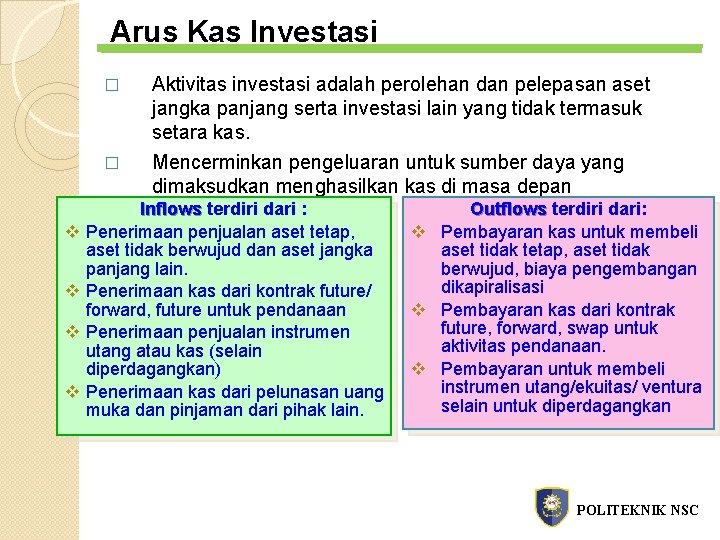 Arus Kas Investasi

□ Aktivitas investasi adalah perolehan dan pelepasan aset jangka panjang serta investasi lain yang tidak termasuk setara kas.

□ Mencerminkan pengeluaran untuk sumber daya yang dimaksudkan menghasilkan kas di masa depan

Inflows terdiri dari :

❖ Penerimaan penjualan aset tetap, aset tidak berwujud dan aset jangka panjang lain.
❖ Penerimaan kas dari kontrak future/ forward, future untuk pendanaan
❖ Penerimaan penjualan instrumen utang atau kas (selain diperdagangkan)
❖ Penerimaan kas dari pelunasan uang muka dan pinjaman dari pihak lain.

Outflows terdiri dari:

❖ Pembayaran kas untuk membeli aset tidak tetap, aset tidak berwujud, biaya pengembangan dikapiralisasi
❖ Pembayaran kas dari kontrak future, forward, swap untuk aktivitas pendanaan.
❖ Pembayaran untuk membeli instrumen utang/ekuitas/ ventura selain untuk diperdagangkan

POLITEKNIK NSC